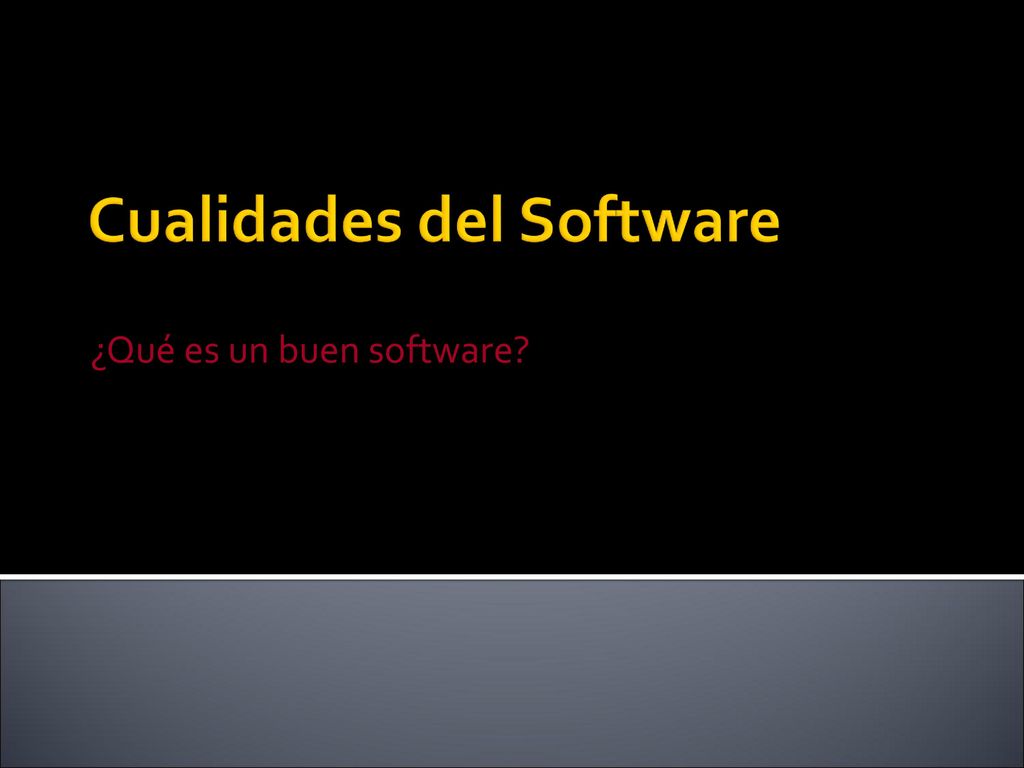 Cualidades del Software

¿Qué es un buen software?